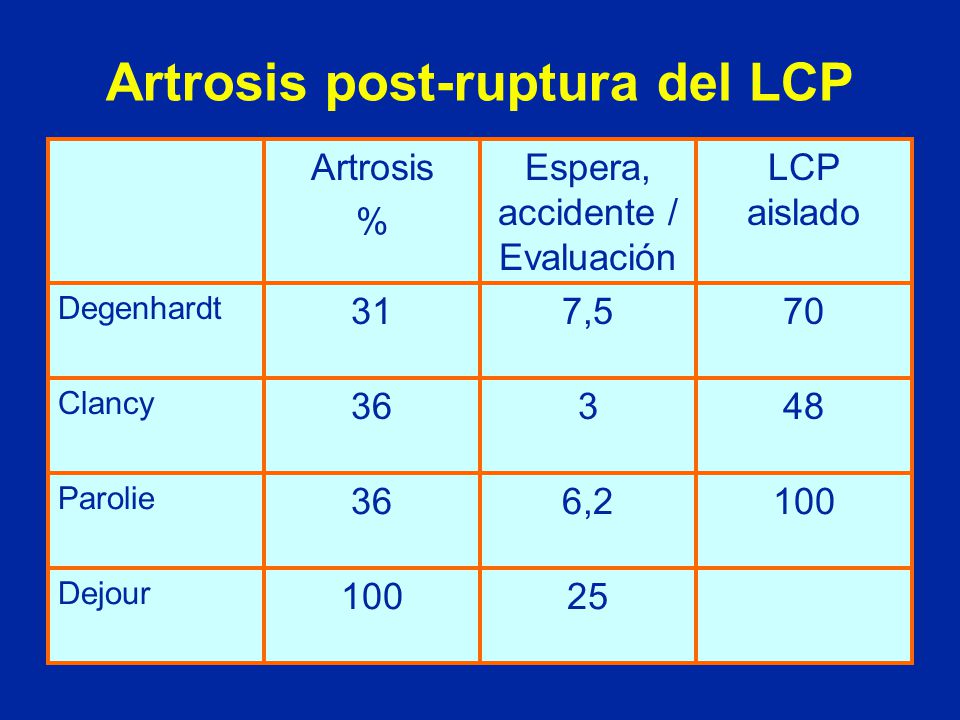 Artrosis post-ruptura del LCP

| | Artrosis % | Espera, accidente / Evaluación | LCP aislado |
|---|---|---|---|
| Degenhardt | 31 | 7,5 | 70 |
| Clancy | 36 | 3 | 48 |
| Parolie | 36 | 6,2 | 100 |
| Dejour | 100 | 25 | |